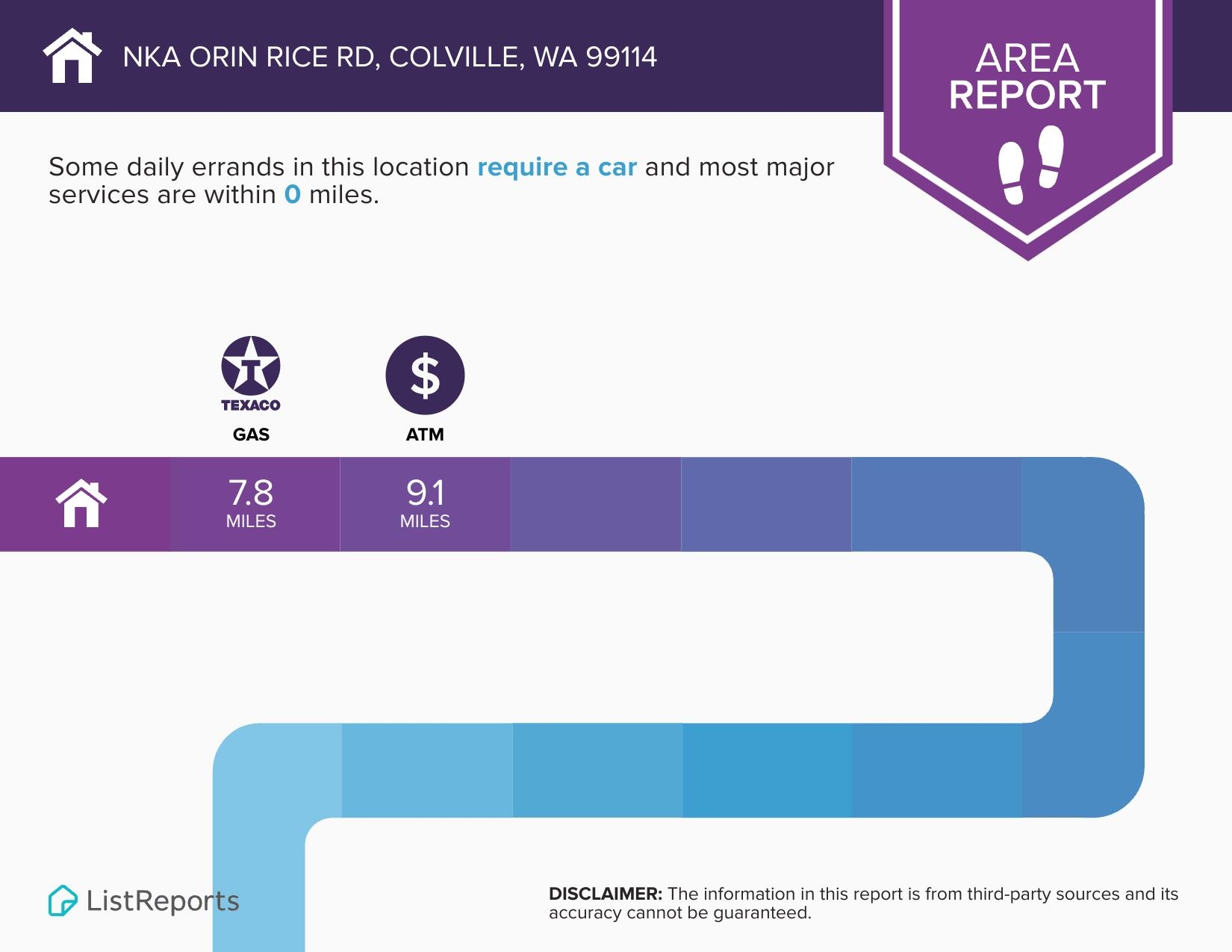 NKA ORIN RICE RD, COLVILLE, WA 99114

AREA REPORT

Some daily errands in this location require a car and most major services are within 0 miles.

TEXACO
GAS

$
ATM

7.8
MILES

9.1
MILES

ListReports

DISCLAIMER: The information in this report is from third-party sources and its accuracy cannot be guaranteed.